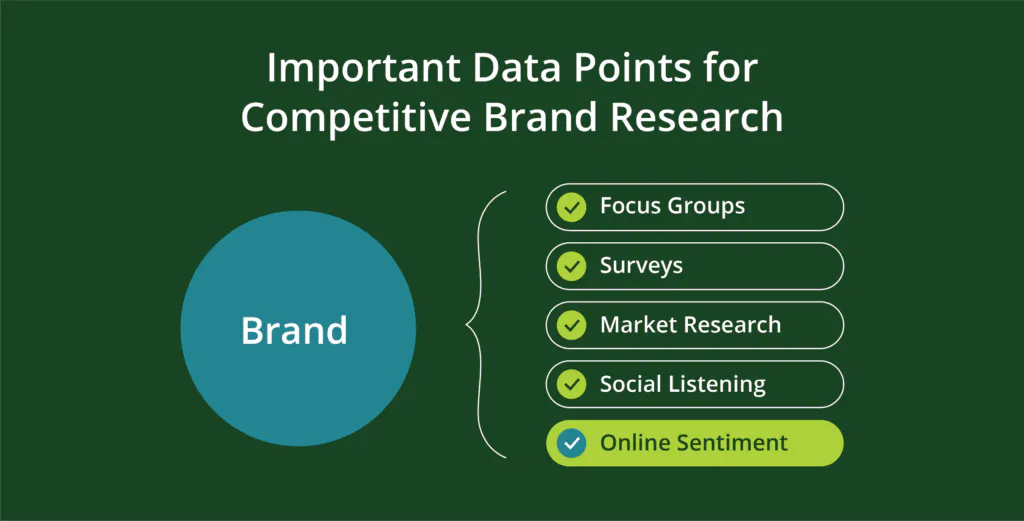 Important Data Points for Competitive Brand Research

Brand

Focus Groups

Surveys

Market Research

Social Listening

Online Sentiment